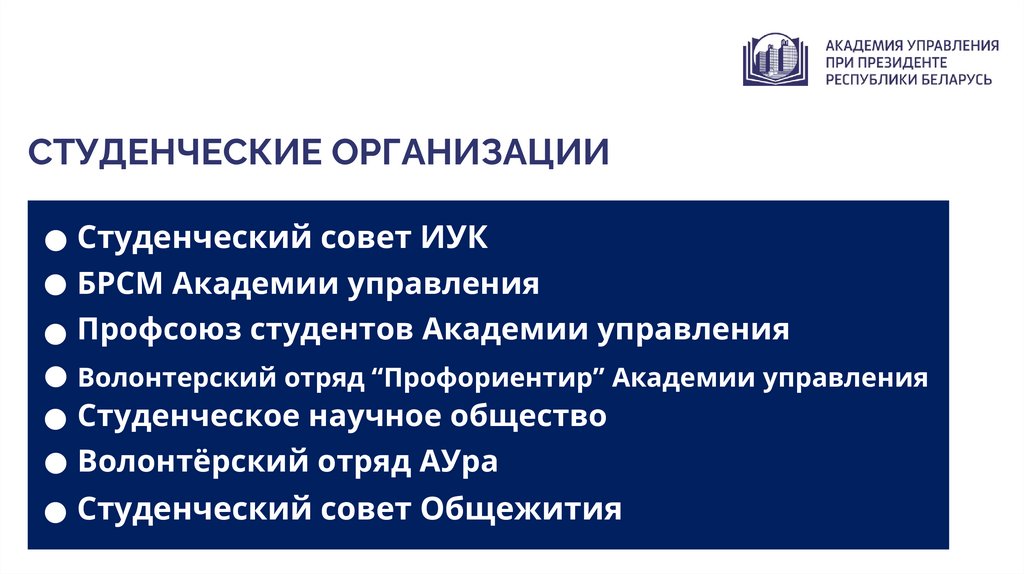 АКАДЕМИЯ УПРАВЛЕНИЯ ПРИ ПРЕЗИДЕНТЕ РЕСПУБЛИКИ БЕЛАРУСЬ

СТУДЕНЧЕСКИЕ ОРГАНИЗАЦИИ

● Студенческий совет ИУК
● БРСМ Академии управления
● Профсоюз студентов Академии управления
● Волонтерский отряд “Профориентир” Академии управления
● Студенческое научное общество
● Волонтёрский отряд АУра
● Студенческий совет Общежития